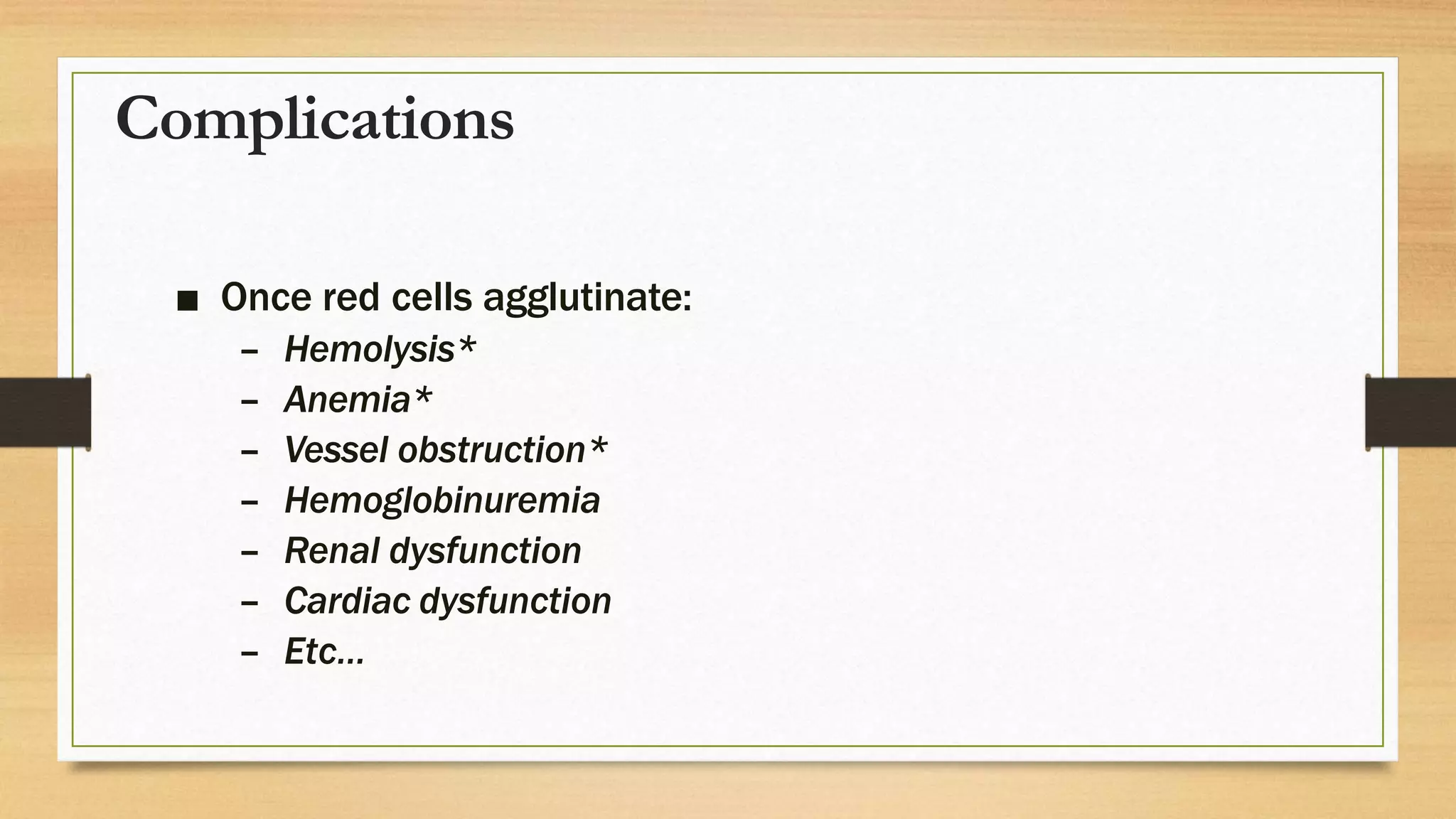 Complications

■ Once red cells agglutinate:
– Hemolysis*
– Anemia*
– Vessel obstruction*
– Hemoglobinuremia
– Renal dysfunction
– Cardiac dysfunction
– Etc…